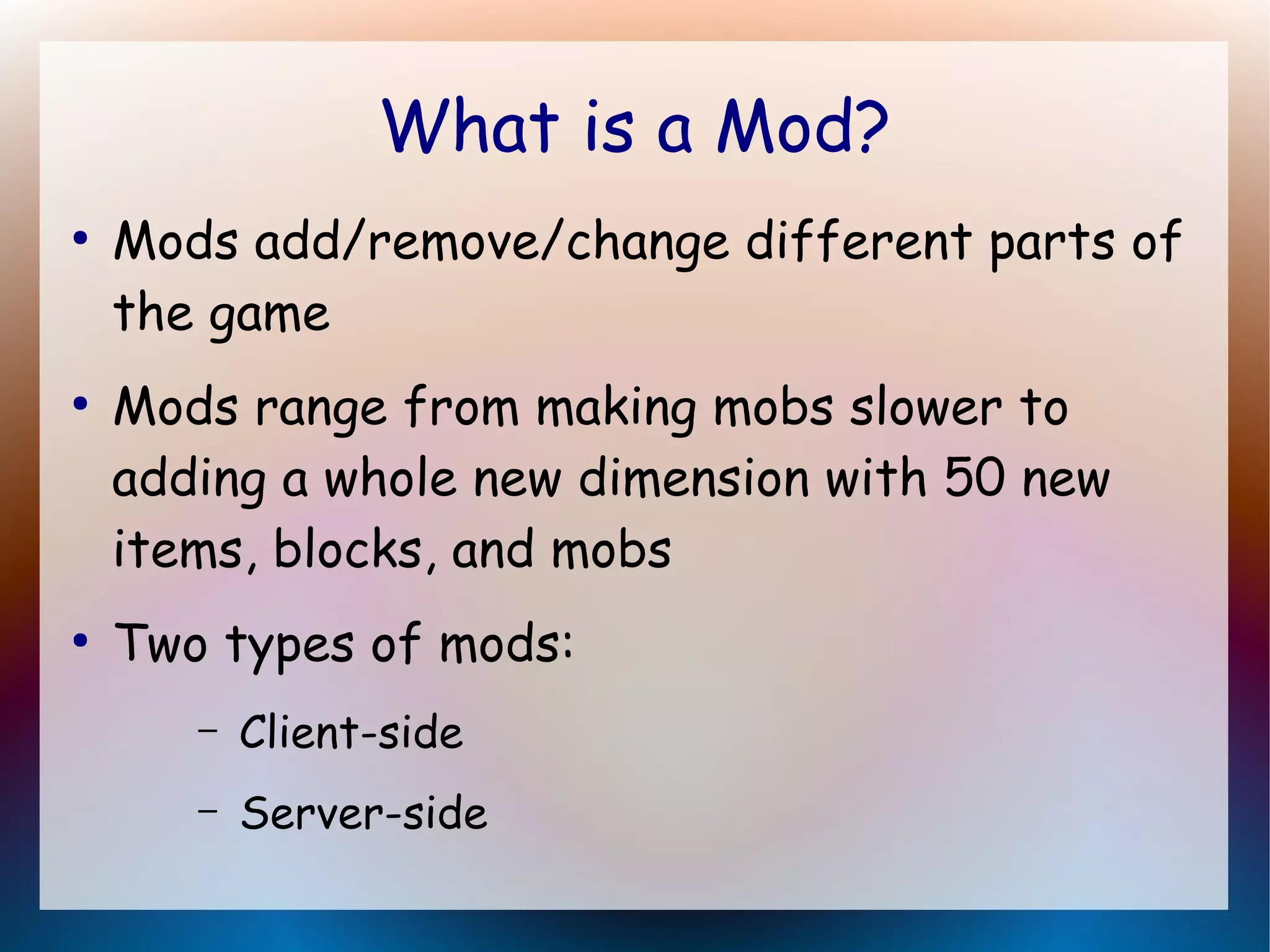 What is a Mod?

• Mods add/remove/change different parts of the game

• Mods range from making mobs slower to adding a whole new dimension with 50 new items, blocks, and mobs

• Two types of mods:

– Client-side

– Server-side